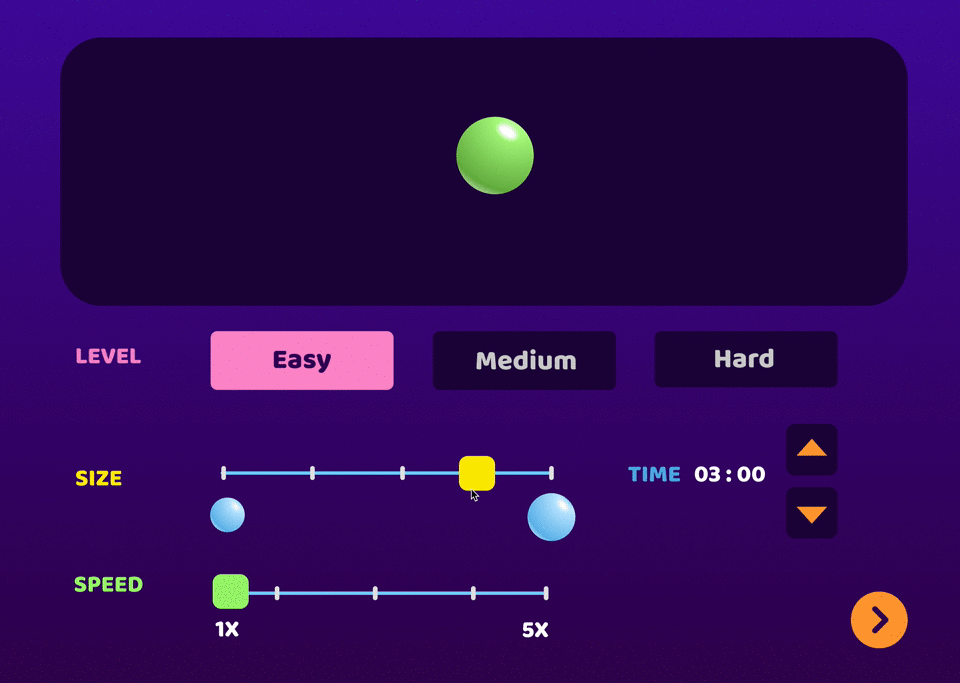 LEVEL

Easy

Medium

Hard

SIZE

TIME 03 : 00

SPEED

1X

5X